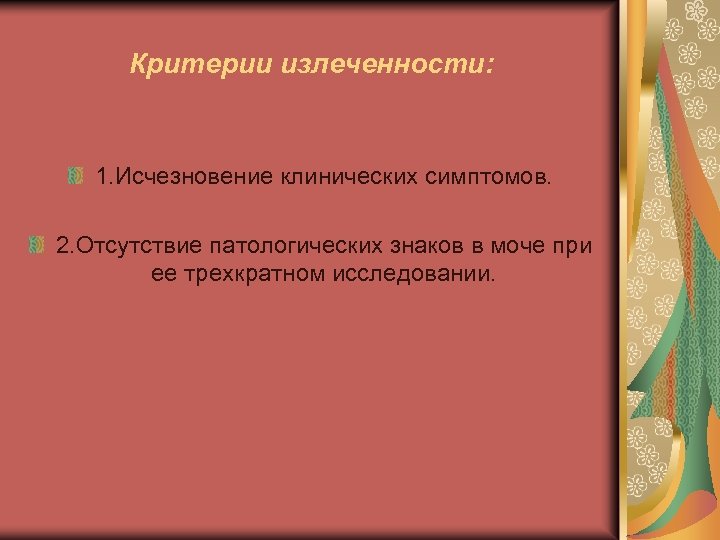 Критерии излеченности:

1.Исчезновение клинических симптомов.

2.Отсутствие патологических знаков в моче при ее трехкратном исследовании.